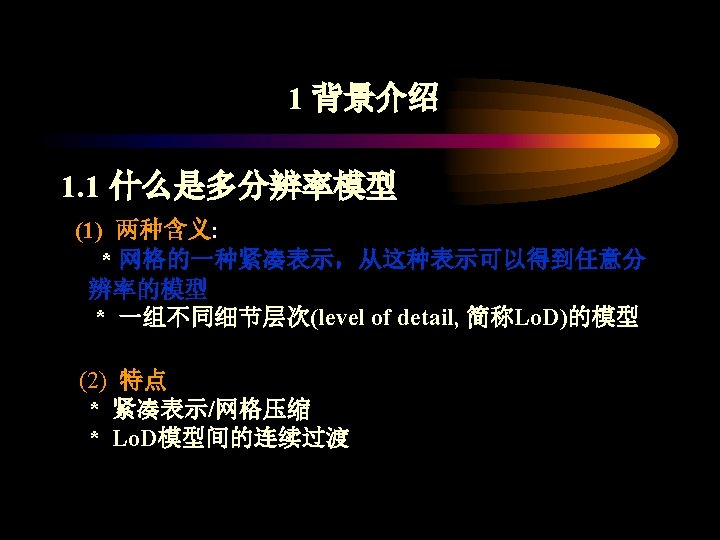 1 背景介绍

1.1 什么是多分辨率模型

(1) 两种含义:

* 网格的一种紧凑表示，从这种表示可以得到任意分辨率的模型

* 一组不同细节层次(level of detail, 简称LoD)的模型

(2) 特点

* 紧凑表示/网格压缩

* LoD模型间的连续过渡